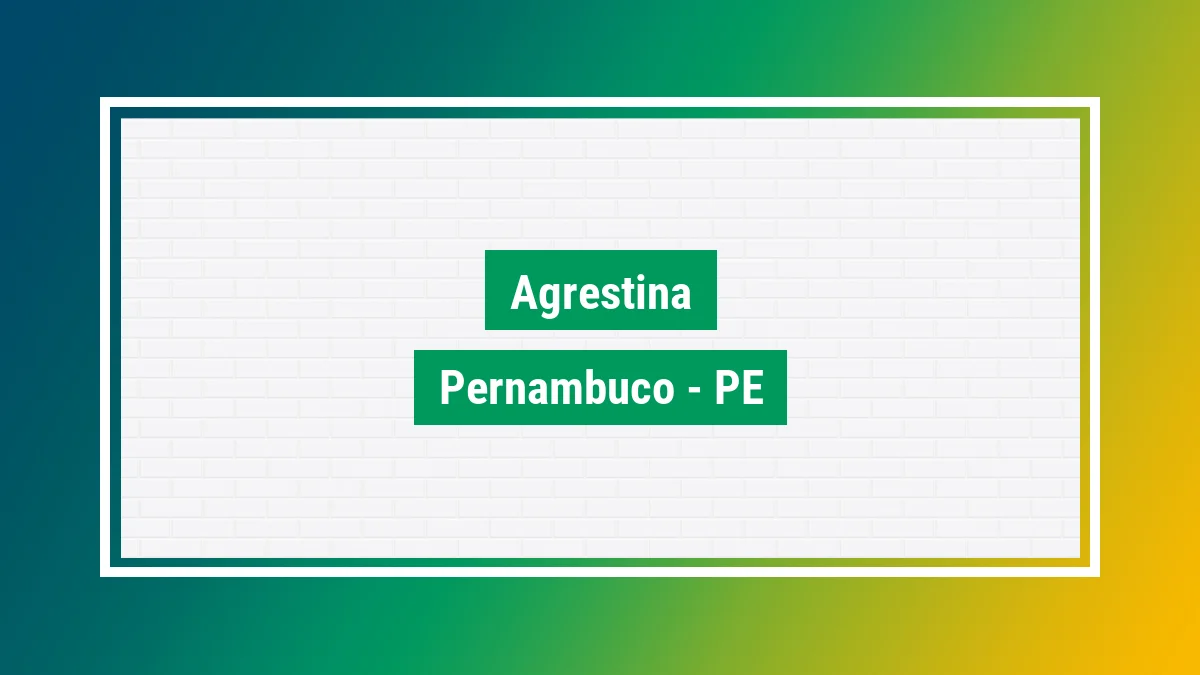 Agrestina

Pernambuco - PE